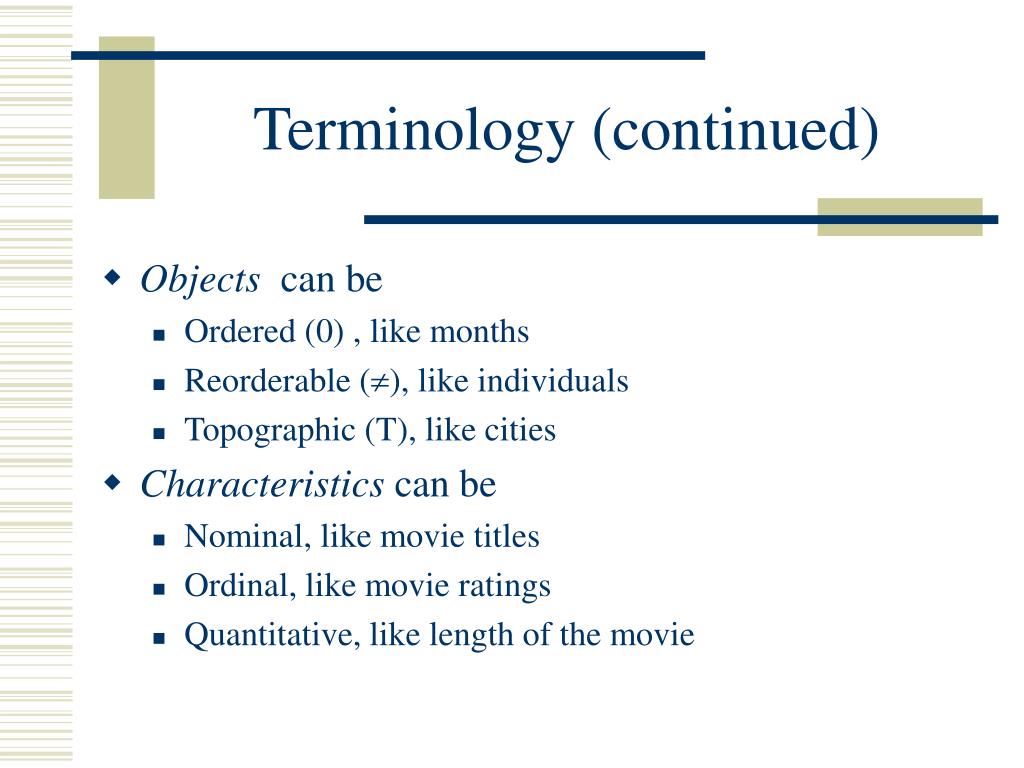 Terminology (continued)

Objects can be

Ordered (0) , like months

Reorderable ($\neq$), like individuals

Topographic (T), like cities

Characteristics can be

Nominal, like movie titles

Ordinal, like movie ratings

Quantitative, like length of the movie